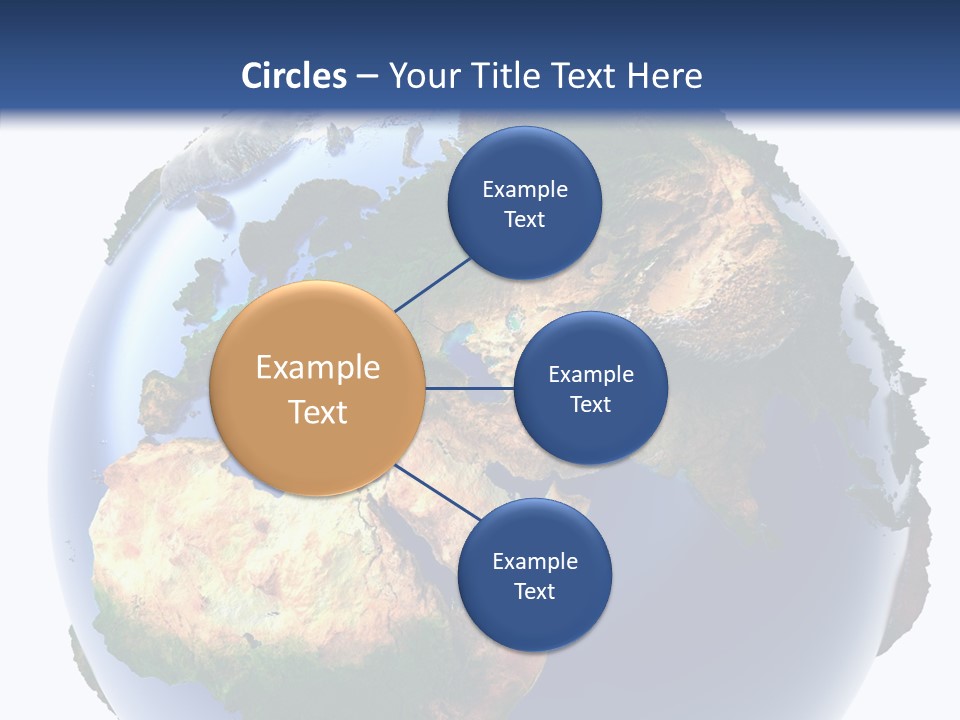 Circles – Your Title Text Here

Example Text

Example Text

Example Text

Example Text